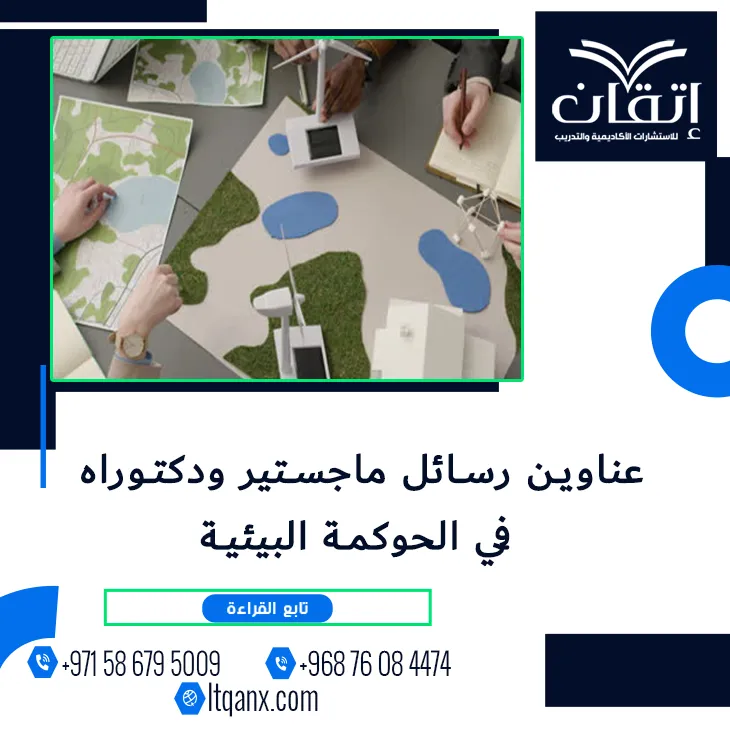 إتقان
للاستشارات الأكاديمية والتدريب

عناوين رسائل ماجستير ودكتوراه في الحوكمة البيئية

تابع القراءة

+971 58 679 5009
+968 76 08 4474
ltqanx.com